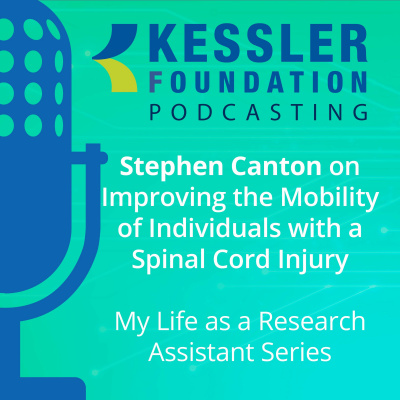 KESSLER
FOUNDATION
PODCASTING

Stephen Canton on Improving the Mobility of Individuals with a Spinal Cord Injury

My Life as a Research Assistant Series